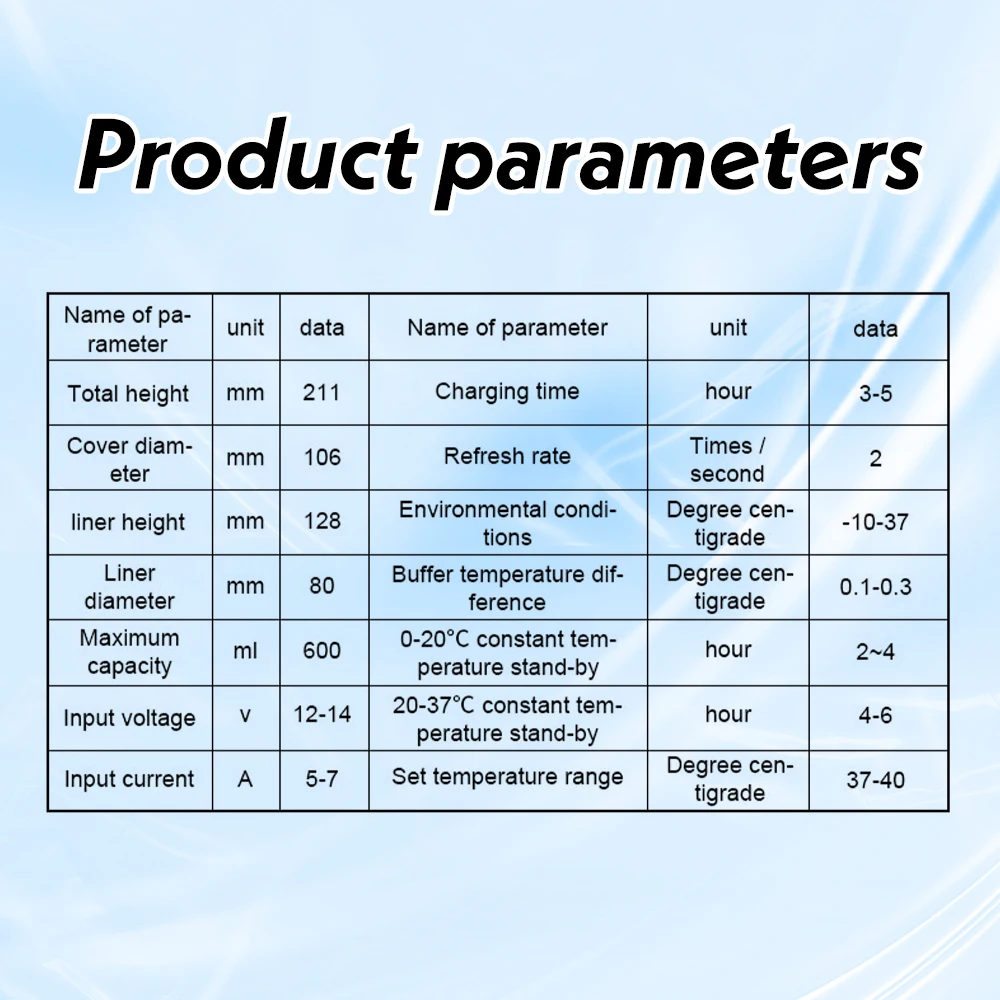 Product parameters

| Name of parameter | unit | data | Name of parameter | unit | data |
|---|---|---|---|---|---|
| Total height | mm | 211 | Charging time | hour | 3-5 |
| Cover diameter | mm | 106 | Refresh rate | Times / second | 2 |
| liner height | mm | 128 | Environmental conditions | Degree centigrade | -10-37 |
| Liner diameter | mm | 80 | Buffer temperature difference | Degree centigrade | 0.1-0.3 |
| Maximum capacity | ml | 600 | 0-20°C constant temperature stand-by | hour | 2~4 |
| Input voltage | v | 12-14 | 20-37°C constant temperature stand-by | hour | 4-6 |
| Input current | A | 5-7 | Set temperature range | Degree centigrade | 37-40 |